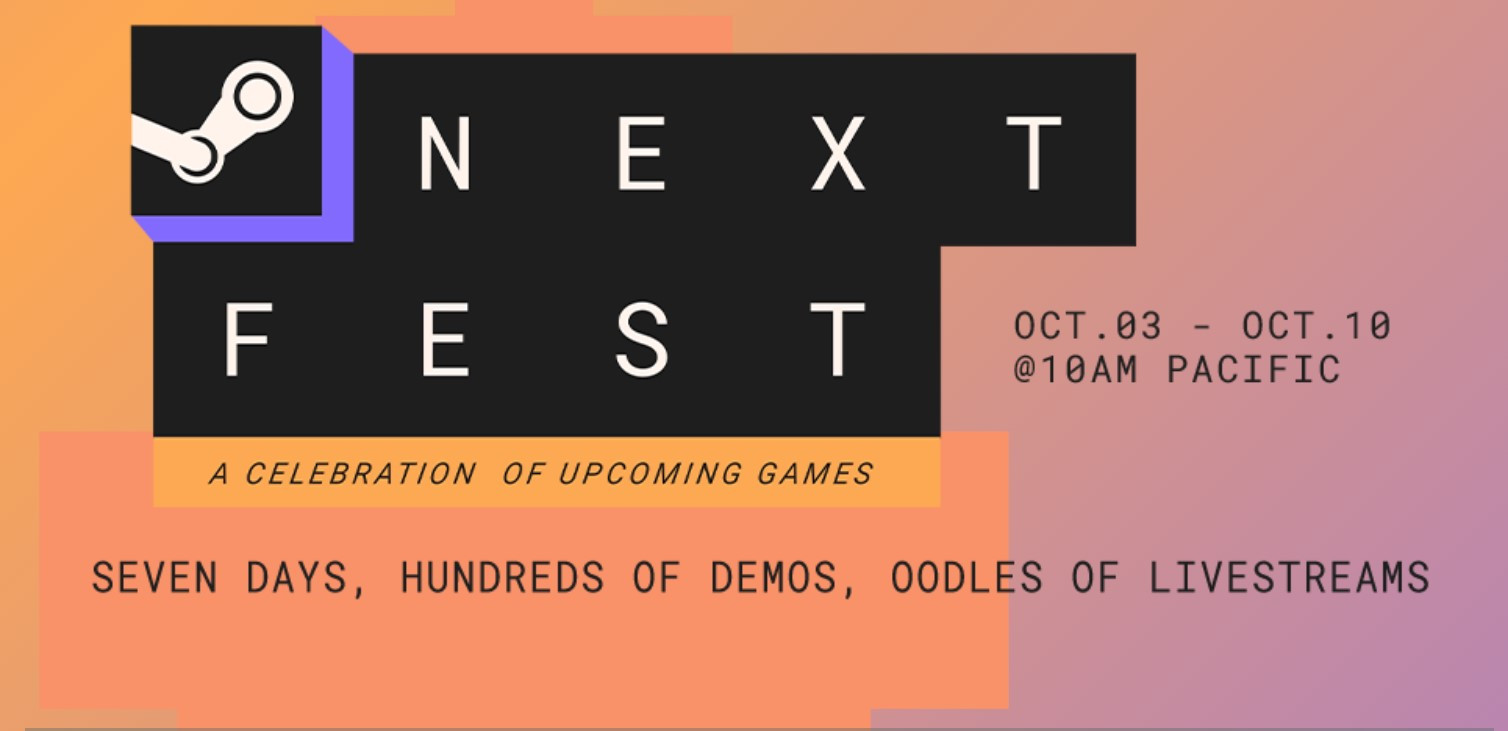 NEXT
FEST

OCT.03 - OCT.10
@10AM PACIFIC

A CELEBRATION OF UPCOMING GAMES

SEVEN DAYS, HUNDREDS OF DEMOS, OODLES OF LIVESTREAMS